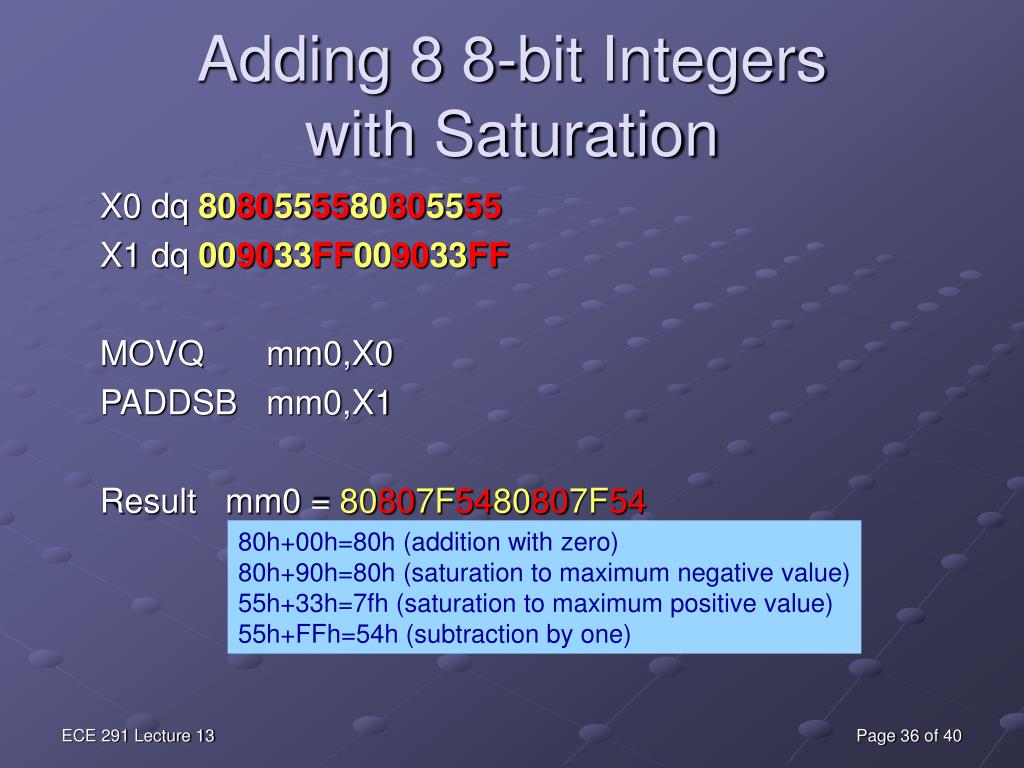 Adding 8 8-bit Integers with Saturation

X0 dq 8080555580805555
X1 dq 009033FF009033FF

MOVQ mm0,X0
PADDSB mm0,X1

Result mm0 = 80807F5480807F54

80h+00h=80h (addition with zero)
80h+90h=80h (saturation to maximum negative value)
55h+33h=7fh (saturation to maximum positive value)
55h+FFh=54h (subtraction by one)

ECE 291 Lecture 13

Page 36 of 40